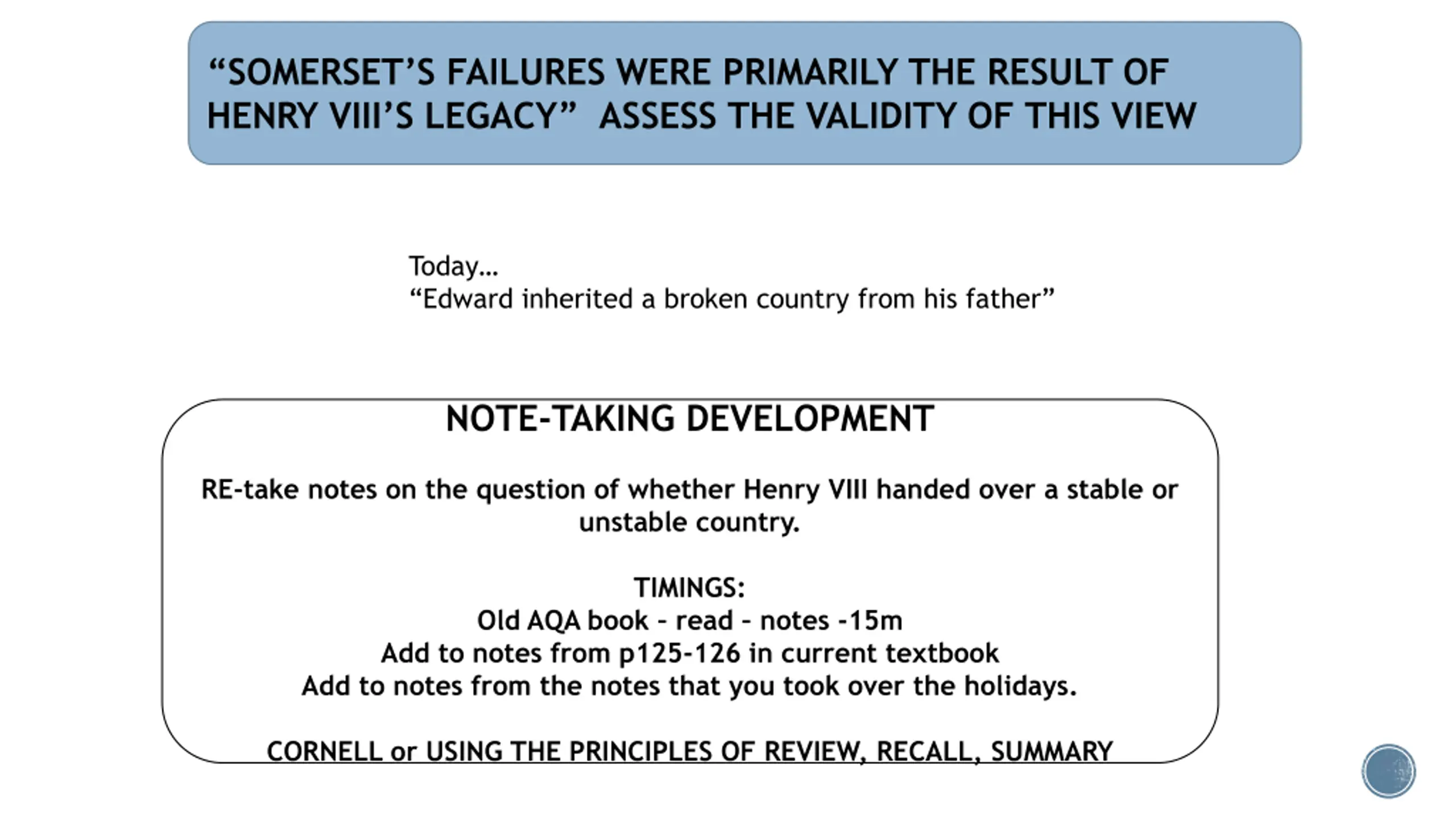 “SOMERSET’S FAILURES WERE PRIMARILY THE RESULT OF HENRY VIII’S LEGACY” ASSESS THE VALIDITY OF THIS VIEW

Today…
“Edward inherited a broken country from his father”

NOTE-TAKING DEVELOPMENT

RE-take notes on the question of whether Henry VIII handed over a stable or unstable country.

TIMINGS:
Old AQA book - read - notes -15m
Add to notes from p125-126 in current textbook
Add to notes from the notes that you took over the holidays.

CORNELL or USING THE PRINCIPLES OF REVIEW, RECALL, SUMMARY